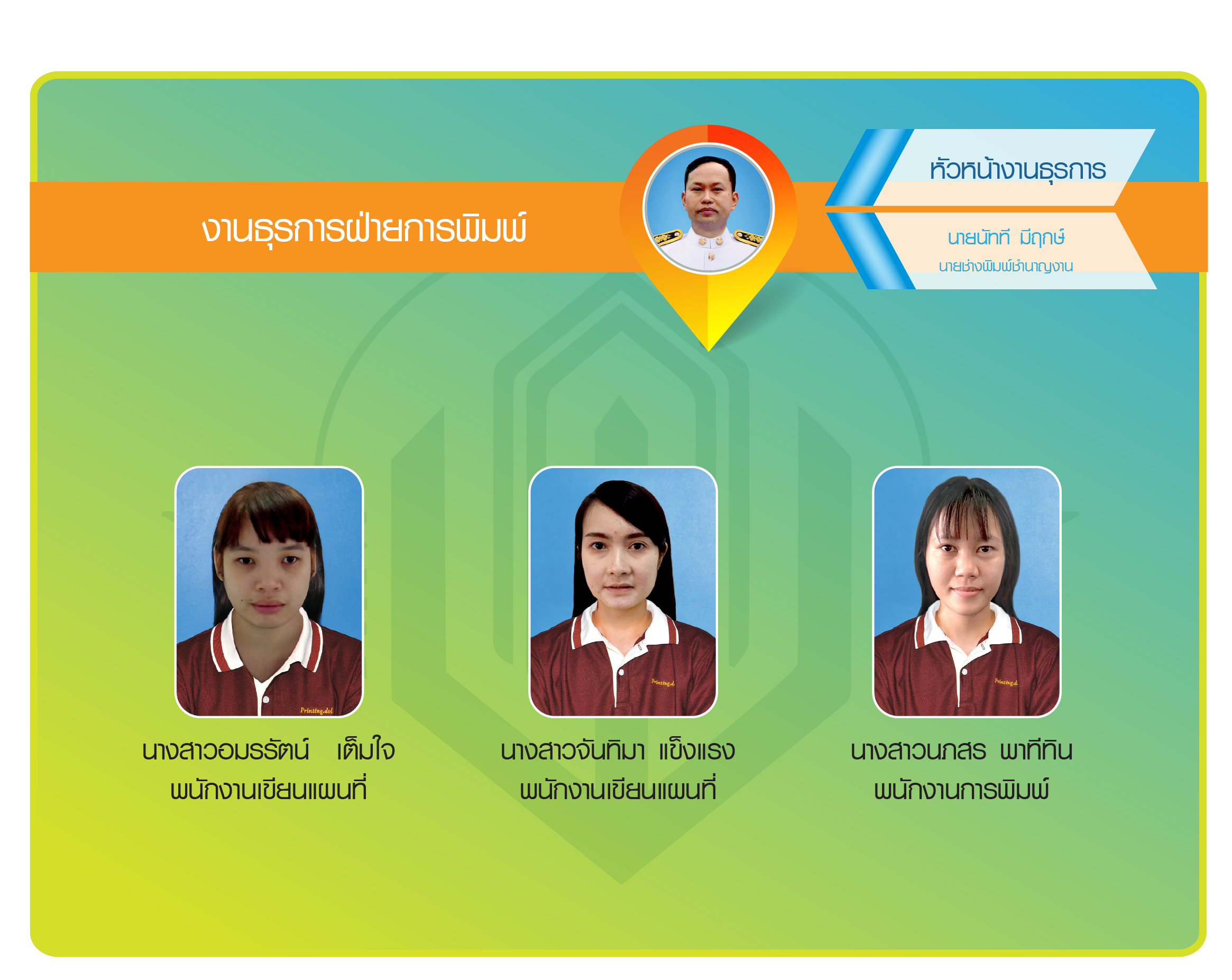 งานธุรการฝ่ายการพิมพ์

หัวหน้างานธุรการ

นายนัทที มีฤกษ์
นายช่างพิมพ์ชำนาญงาน

Printing.dol

นางสาวอมรรัตน์ เต็มใจ
พนักงานเขียนแผนที่

Printing.d

นางสาวจันทิมา แข็งแรง
พนักงานเขียนแผนที่

Printing.d

นางสาวนภสร พาทีทิน
พนักงานการพิมพ์